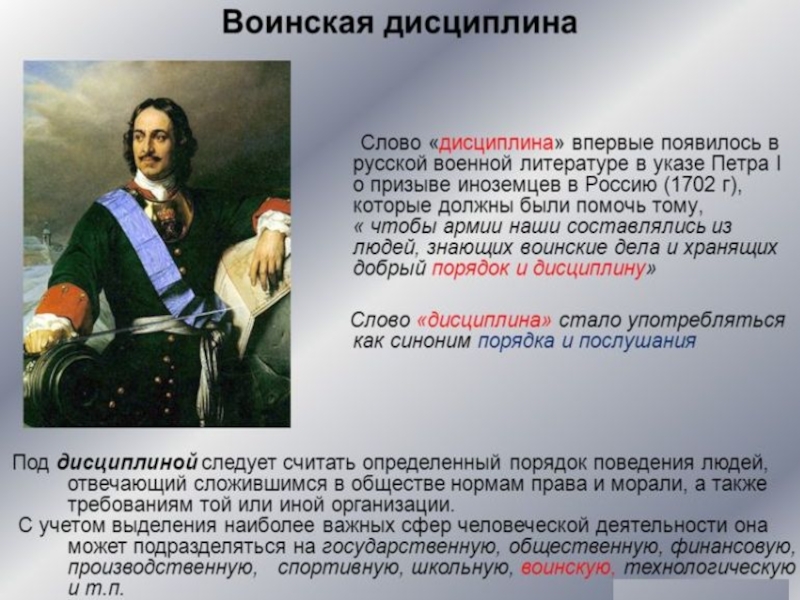 Воинская дисциплина

Слово «дисциплина» впервые появилось в русской военной литературе в указе Петра I о призыве иноземцев в Россию (1702 г), которые должны были помочь тому, « чтобы армии наши составлялись из людей, знающих воинские дела и хранящих добрый порядок и дисциплину»

Слово «дисциплина» стало употребляться как синоним порядка и послушания

Под дисциплиной следует считать определенный порядок поведения людей, отвечающий сложившимся в обществе нормам права и морали, а также требованиям той или иной организации.
С учетом выделения наиболее важных сфер человеческой деятельности она может подразделяться на государственную, общественную, финансовую, производственную, спортивную, школьную, воинскую, технологическую и т.п.